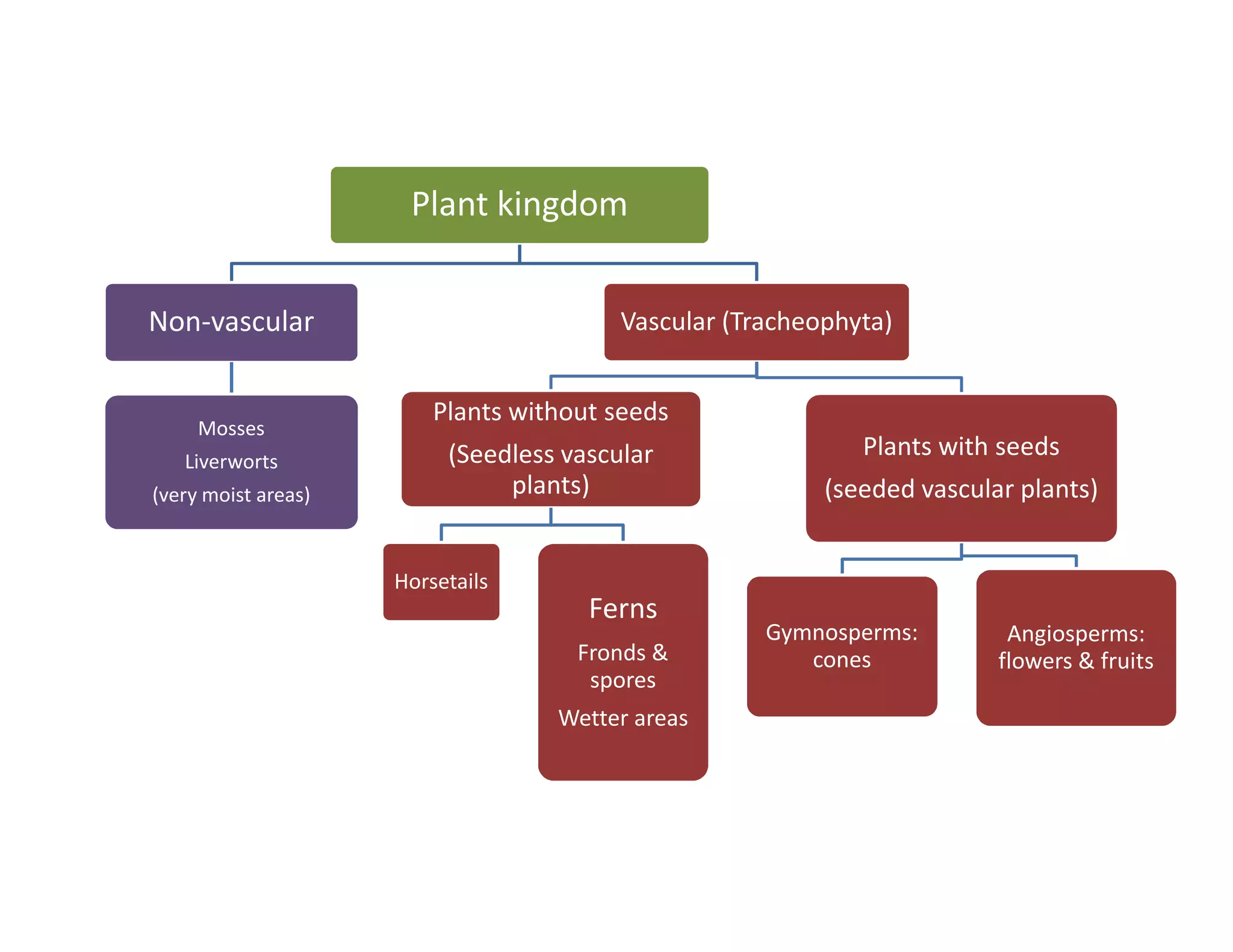 Plant kingdom

Non-vascular

Vascular (Tracheophyta)

Mosses

Liverworts

(very moist areas)

Plants without seeds

(Seedless vascular plants)

Plants with seeds

(seeded vascular plants)

Horsetails

Ferns

Fronds & spores

Wetter areas

Gymnosperms: cones

Angiosperms: flowers & fruits